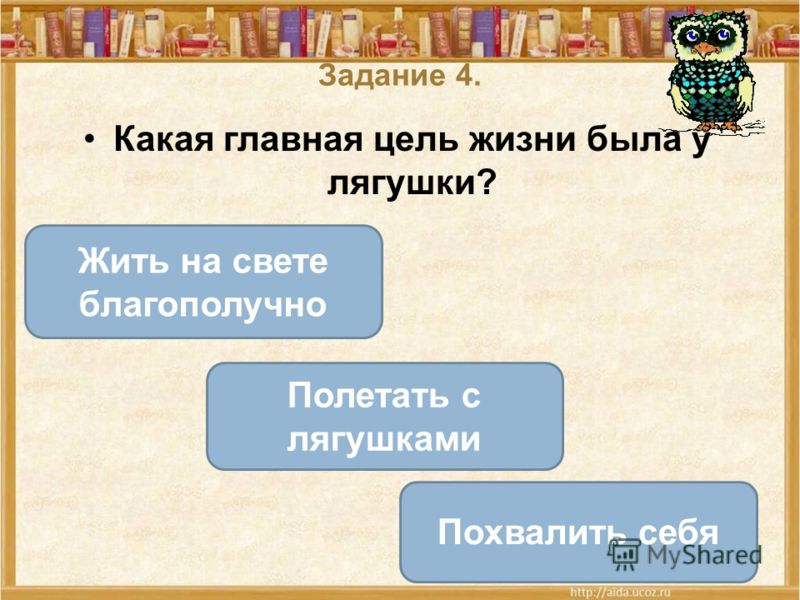 Задание 4.

• Какая главная цель жизни была у лягушки?

Жить на свете благополучно

Полетать с лягушками

Похвалить себя

MyShared

http://aida.ucoz.ru